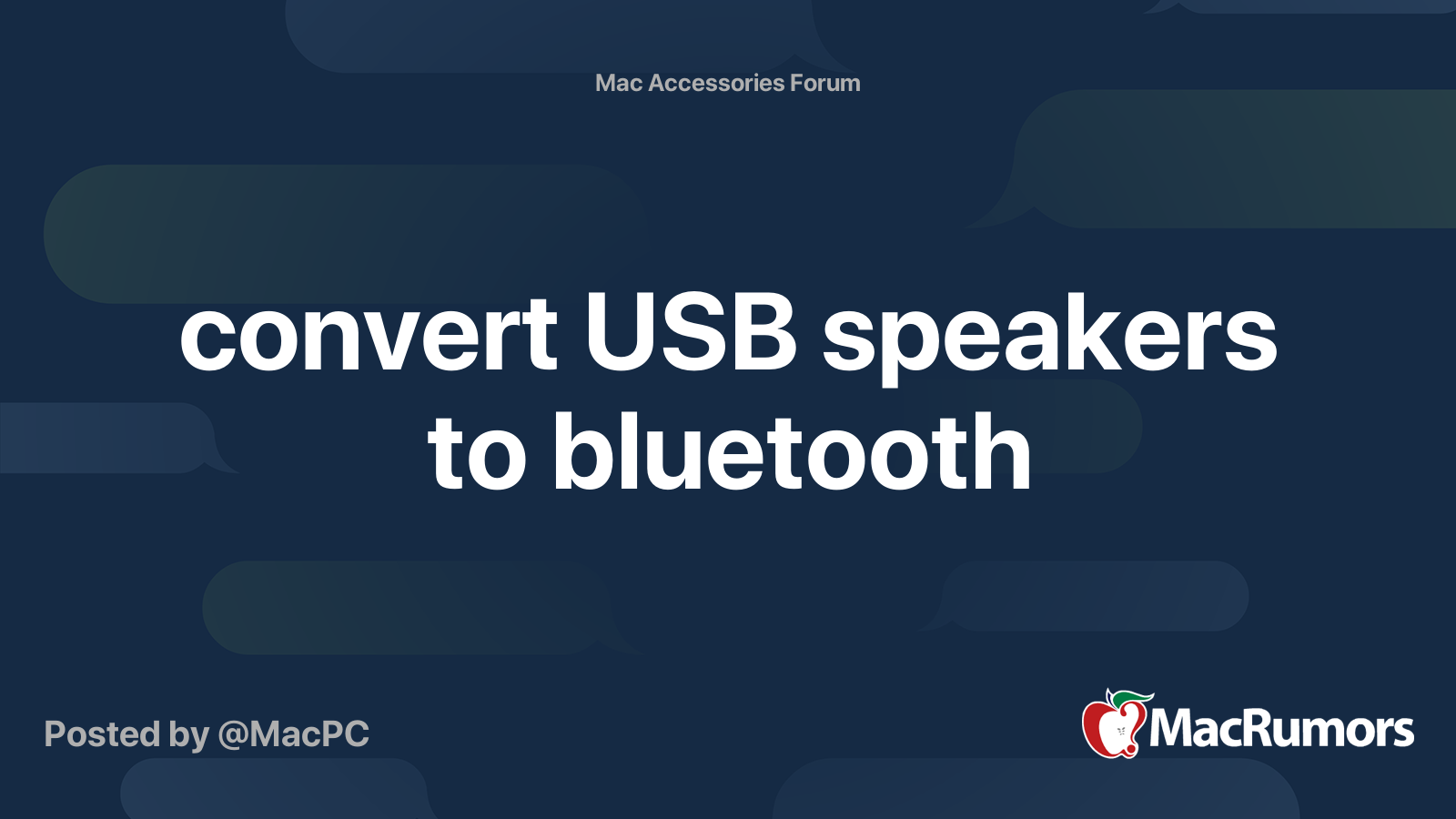 Mac Accessories Forum

convert USB speakers to bluetooth

Posted by @MacPC

MacRumors